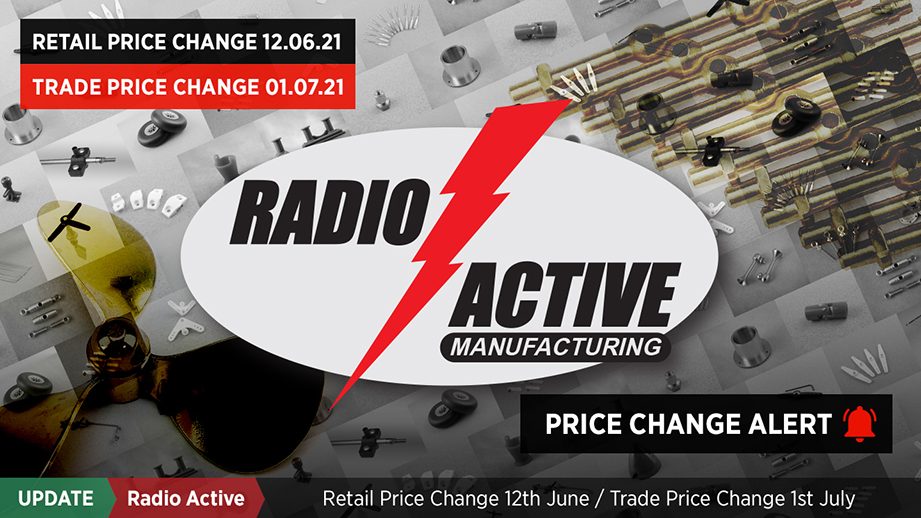 RETAIL PRICE CHANGE 12.06.21

TRADE PRICE CHANGE 01.07.21

RADIO ACTIVE
MANUFACTURING

PRICE CHANGE ALERT

UPDATE Radio Active Retail Price Change 12th June / Trade Price Change 1st July